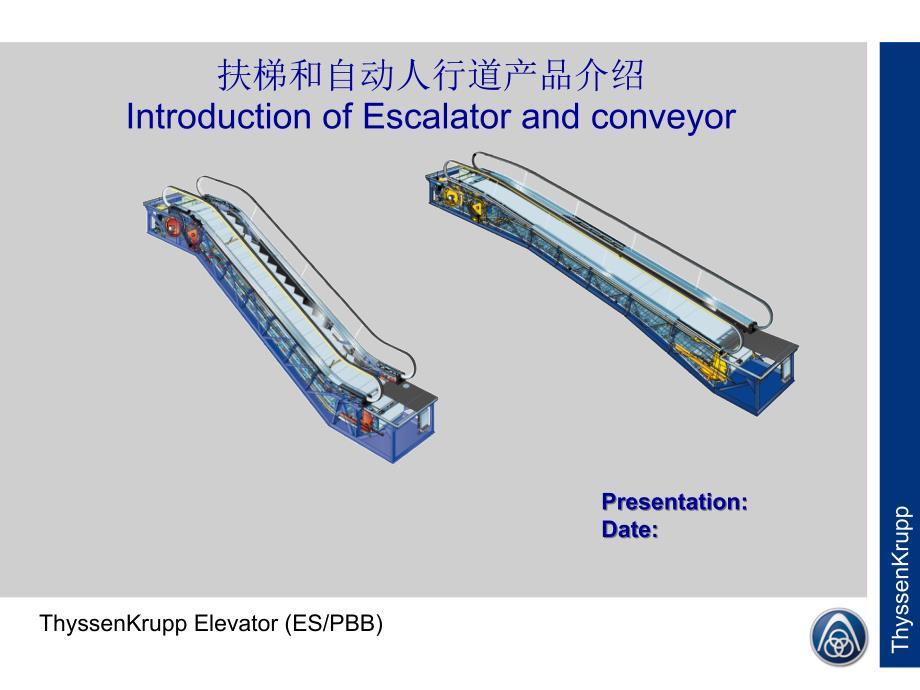 扶梯和自动人行道产品介绍
Introduction of Escalator and conveyor

Presentation:
Date:

ThyssenKrupp Elevator (ES/PBB)

ThyssenKrupp